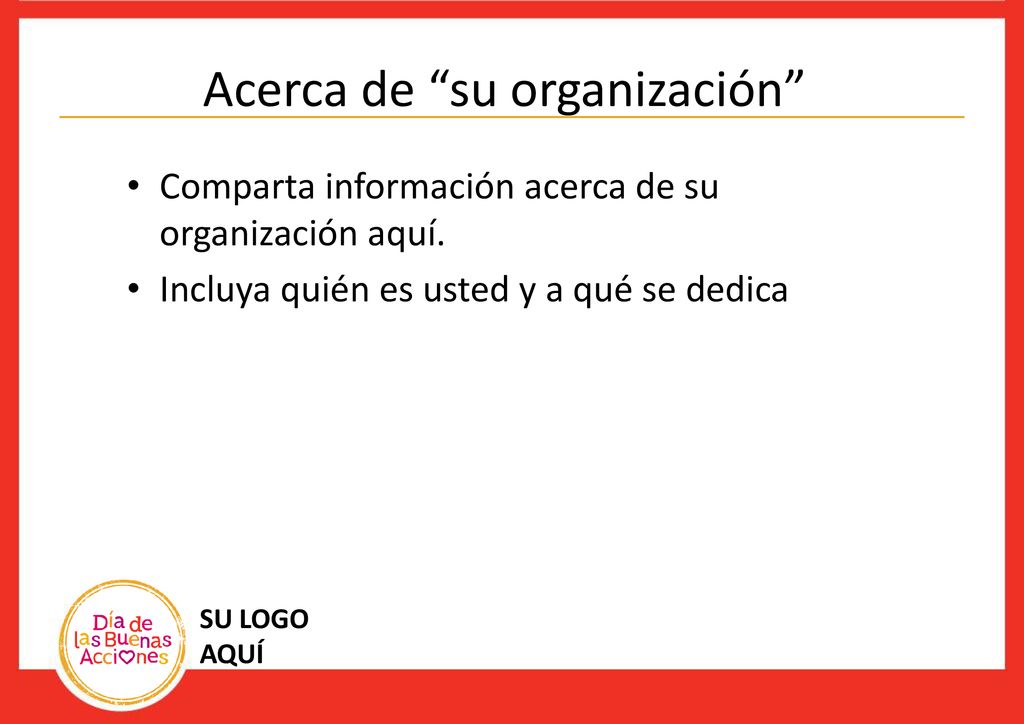 Acerca de “su organización”

• Comparta información acerca de su organización aquí.
• Incluya quién es usted y a qué se dedica

Día de las Buenas Acciones

SU LOGO AQUÍ